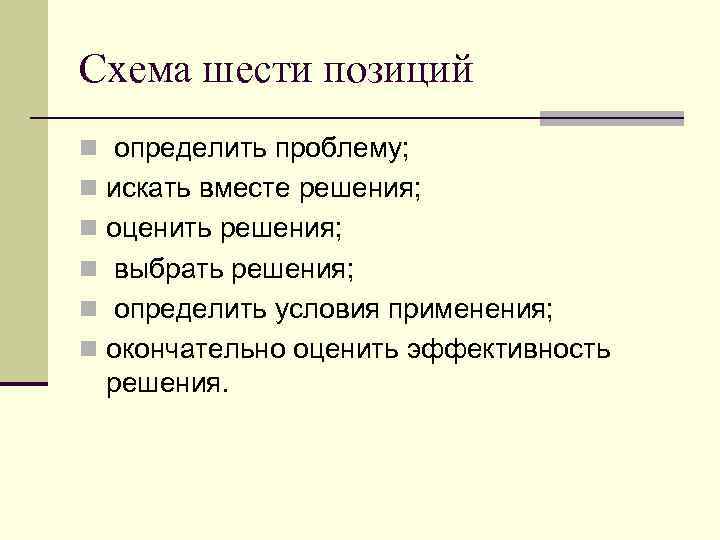 Схема шести позиций

- определить проблему;
- искать вместе решения;
- оценить решения;
- выбрать решения;
- определить условия применения;
- окончательно оценить эффективность решения.